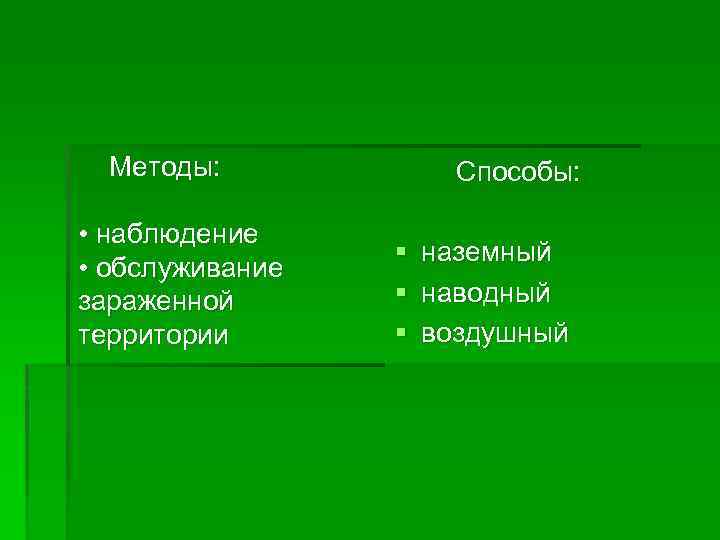 Методы:

• наблюдение
• обслуживание зараженной территории

Способы:

▪ наземный
▪ наводный
▪ воздушный